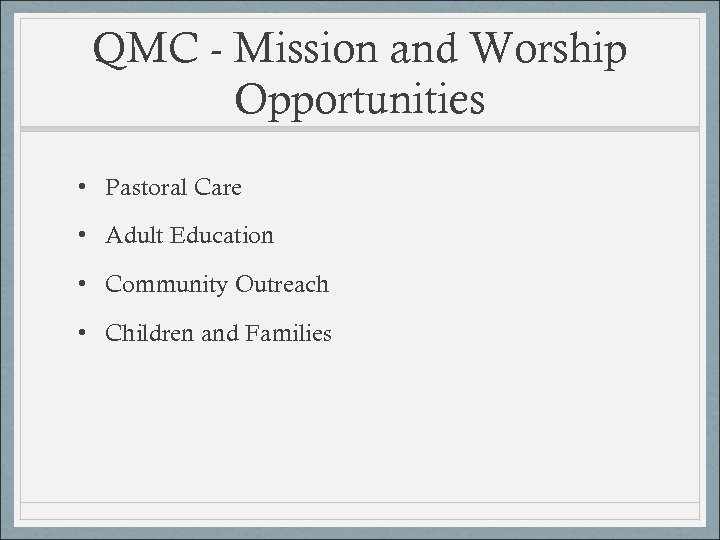 QMC - Mission and Worship Opportunities

• Pastoral Care
• Adult Education
• Community Outreach
• Children and Families